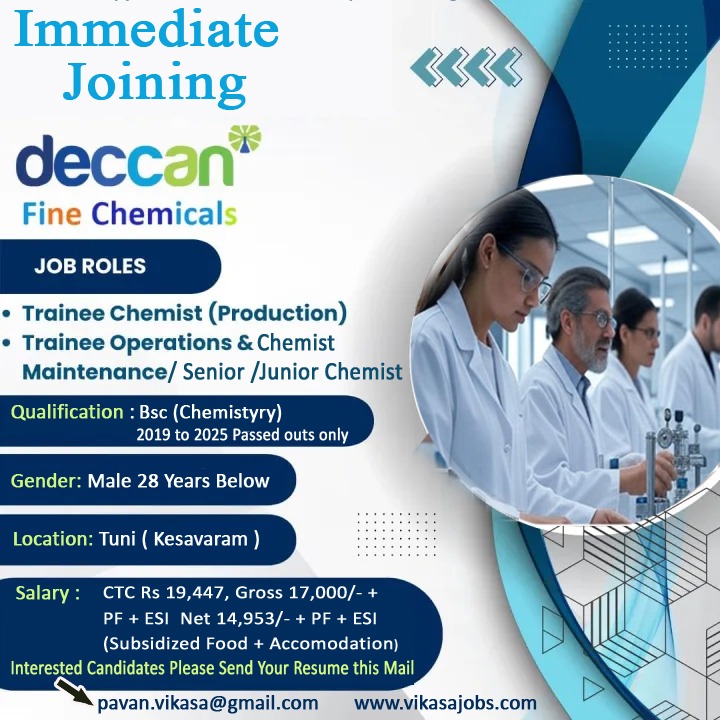 Immediate Joining

deccan
Fine Chemicals

JOB ROLES

• Trainee Chemist (Production)
• Trainee Operations & Chemist Maintenance/ Senior /Junior Chemist

Qualification : Bsc (Chemistyry)
2019 to 2025 Passed outs only

Gender: Male 28 Years Below

Location: Tuni ( Kesavaram )

Salary : CTC Rs 19,447, Gross 17,000/- + PF + ESI Net 14,953/- + PF + ESI (Subsidized Food + Accomodation)

Interested Candidates Please Send Your Resume this Mail

pavan.vikasa@gmail.com www.vikasajobs.com